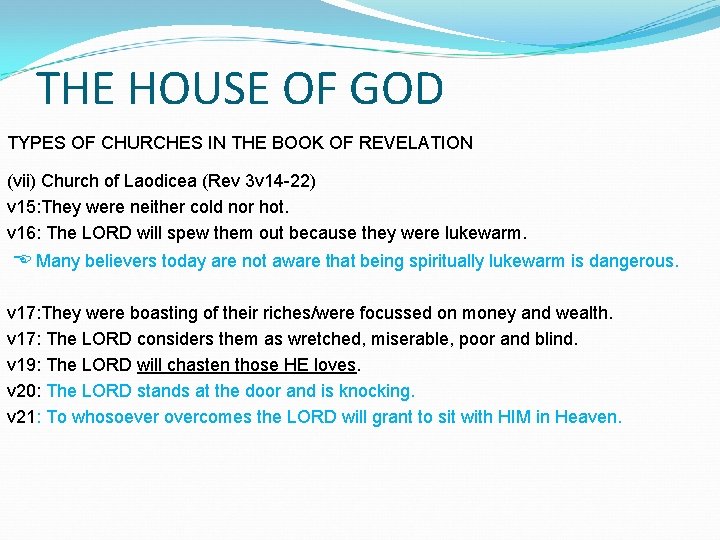 THE HOUSE OF GOD

TYPES OF CHURCHES IN THE BOOK OF REVELATION

(vii) Church of Laodicea (Rev 3v14-22)
v15:They were neither cold nor hot.
v16: The LORD will spew them out because they were lukewarm.
Many believers today are not aware that being spiritually lukewarm is dangerous.

v17:They were boasting of their riches/were focussed on money and wealth.
v17: The LORD considers them as wretched, miserable, poor and blind.
v19: The LORD will chasten those HE loves.
v20: The LORD stands at the door and is knocking.
v21: To whosoever overcomes the LORD will grant to sit with HIM in Heaven.